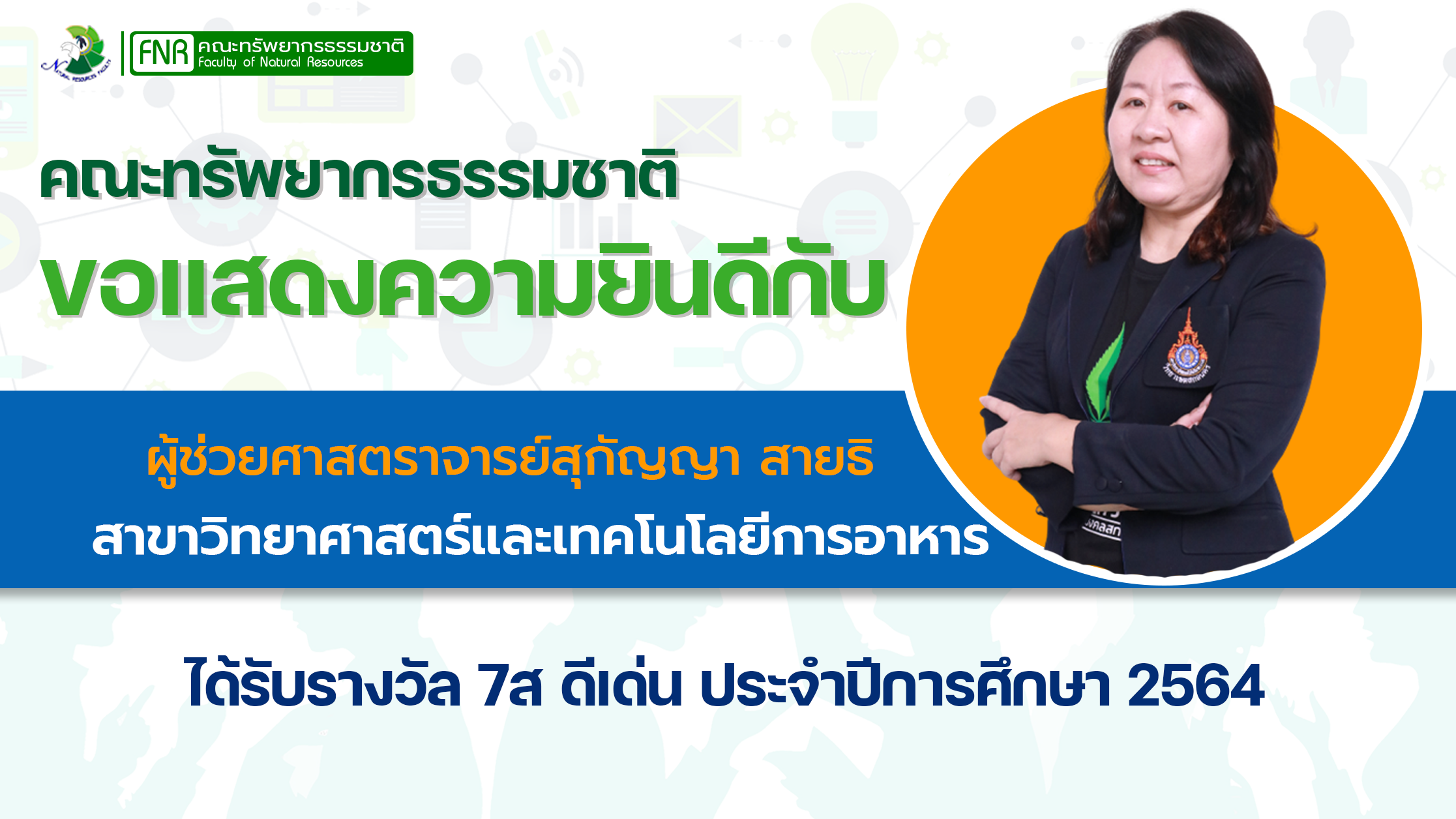 FNR คณะทรัพยากรธรรมชาติ Faculty of Natural Resources

คณะทรัพยากรธรรมชาติ

ขอแสดงความยินดีกับ

ผู้ช่วยศาสตราจารย์สุกัญญา สายธิ

สาขาวิทยาศาสตร์และเทคโนโลยีการอาหาร

ได้รับรางวัล 7ส ดีเด่น ประจำปีการศึกษา 2564